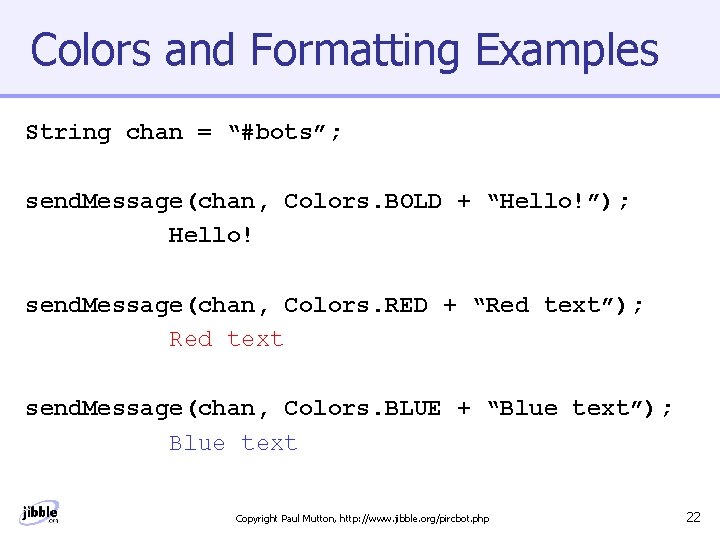 Colors and Formatting Examples

String chan = “#bots”;

sendMessage(chan, Colors.BOLD + “Hello!”);
Hello!

sendMessage(chan, Colors.RED + “Red text”);
Red text

sendMessage(chan, Colors.BLUE + “Blue text”);
Blue text

jibble.org

Copyright Paul Mutton, http://www.jibble.org/pircbot.php

22